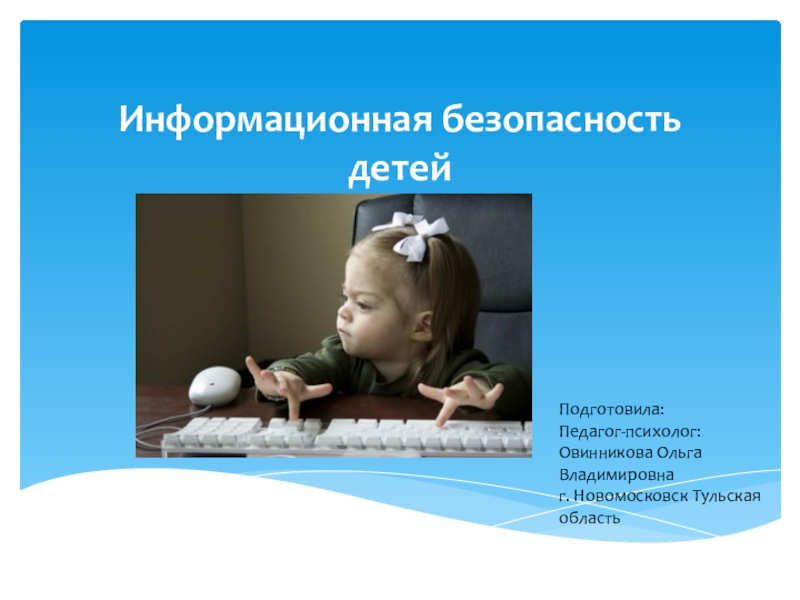 Информационная безопасность детей

Подготовила:
Педагог-психолог:
Овинникова Ольга Владимировна
г. Новомосковск Тульская область